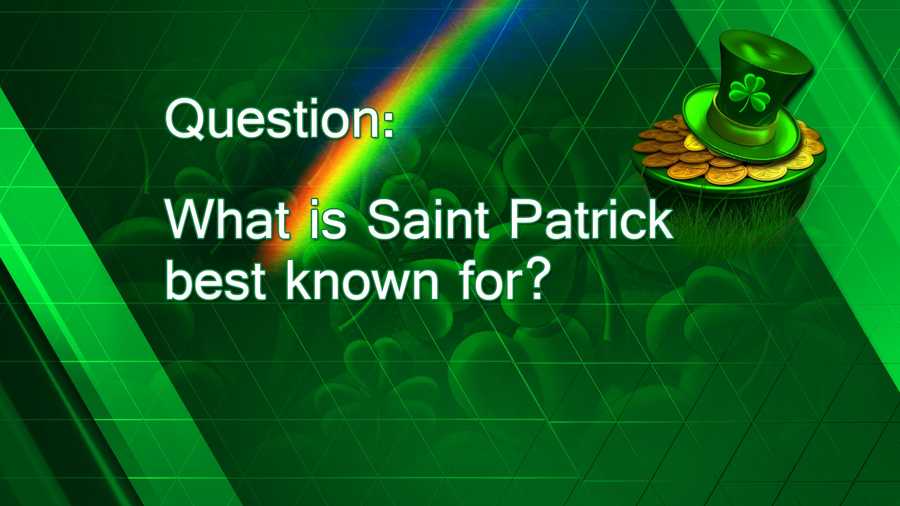 Question:

What is Saint Patrick best known for?